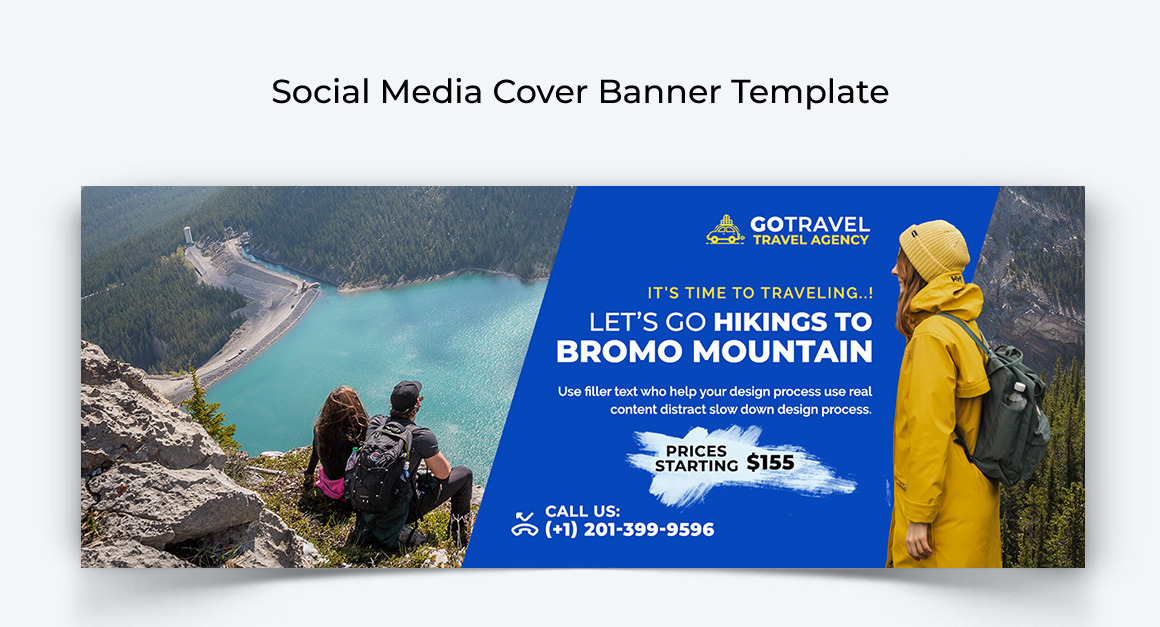 Social Media Cover Banner Template

GOTRAVEL
TRAVEL AGENCY

IT'S TIME TO TRAVELING..!
LET'S GO HIKINGS TO
BROMO MOUNTAIN

Use filler text who help your design process use real content distract slow down design process.

PRICES STARTING $155

CALL US:
(+1) 201-399-9596